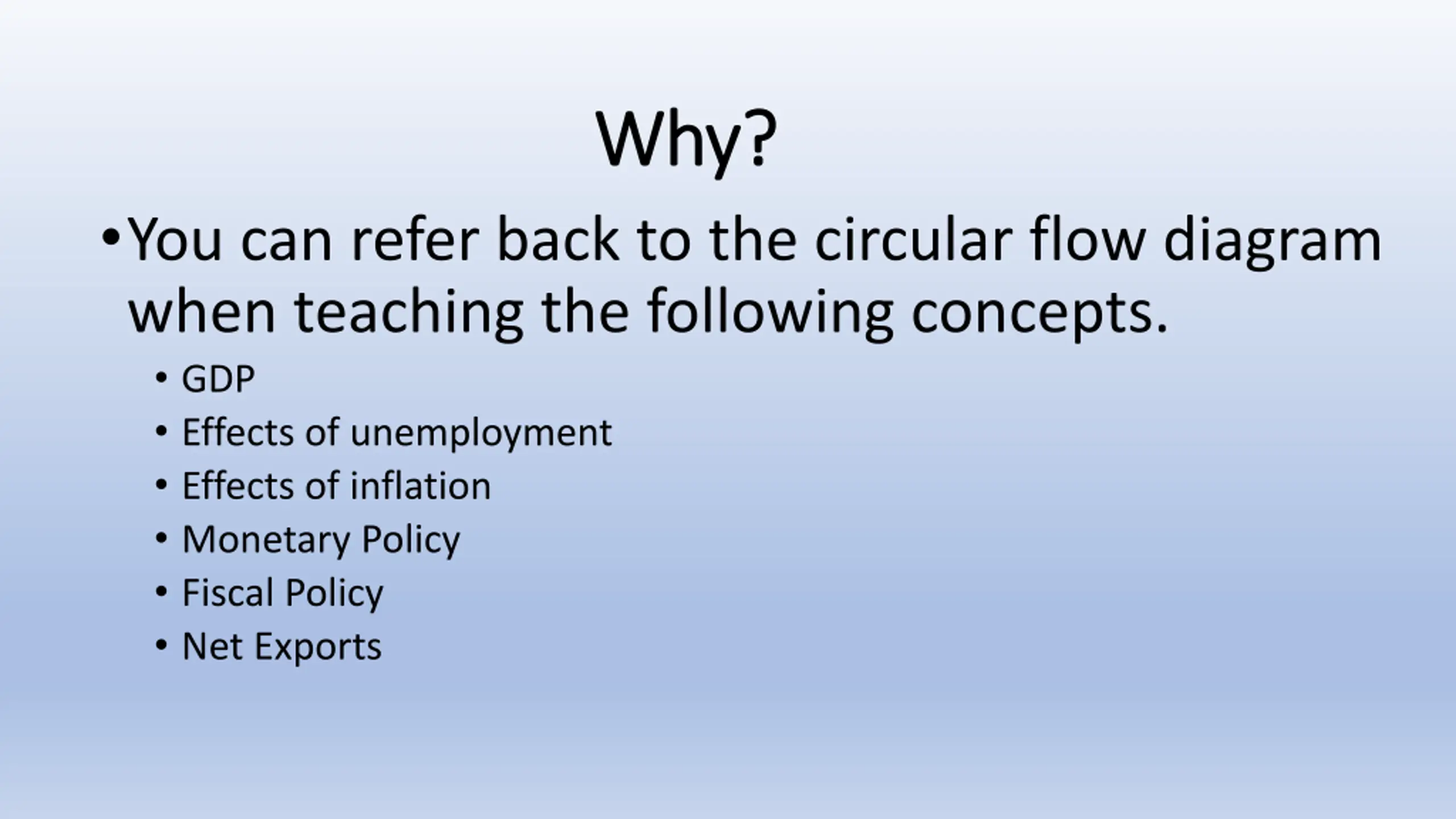 Why?

• You can refer back to the circular flow diagram when teaching the following concepts.
  • GDP
  • Effects of unemployment
  • Effects of inflation
  • Monetary Policy
  • Fiscal Policy
  • Net Exports